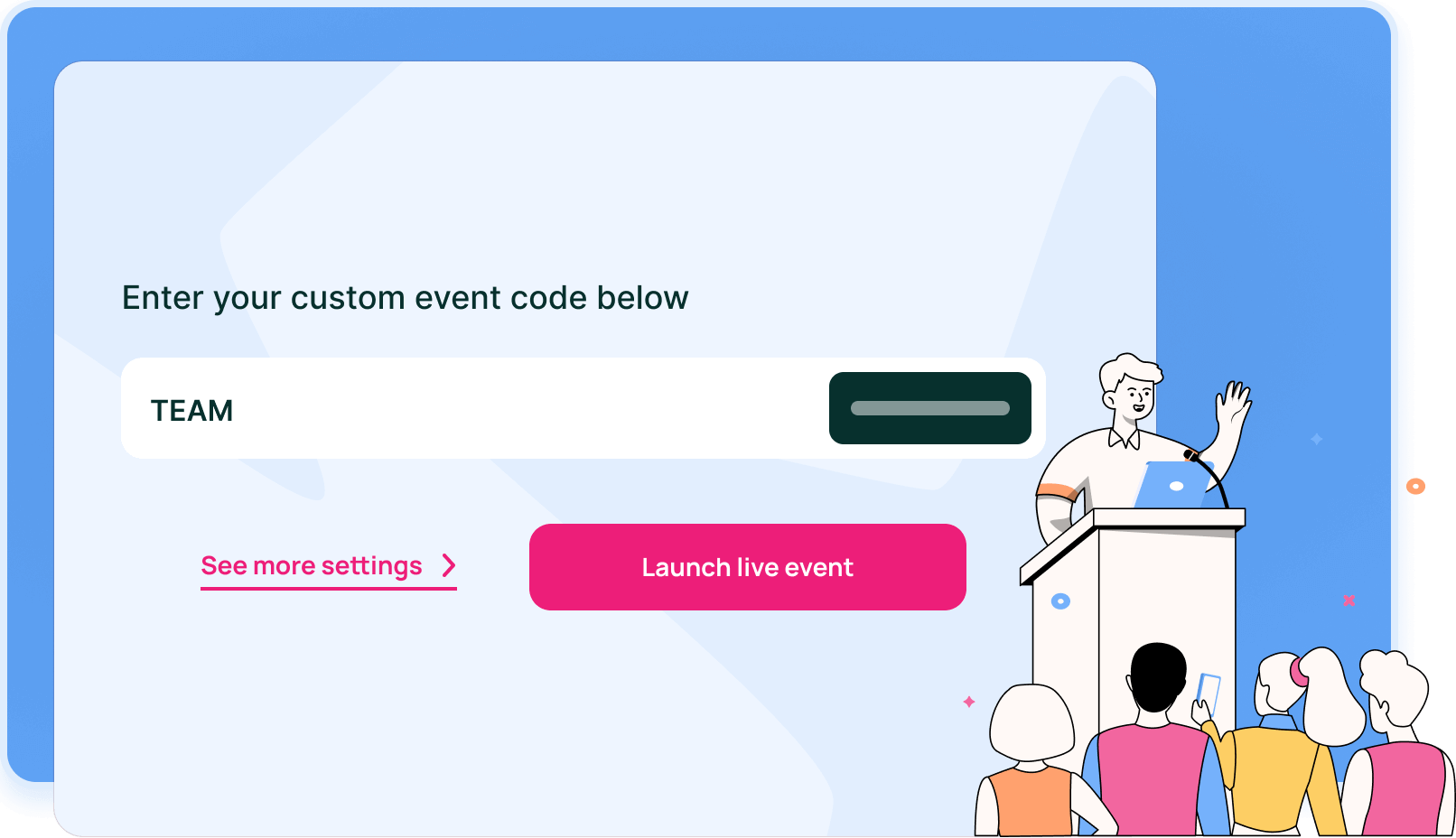 Enter your custom event code below

TEAM

See more settings

Launch live event